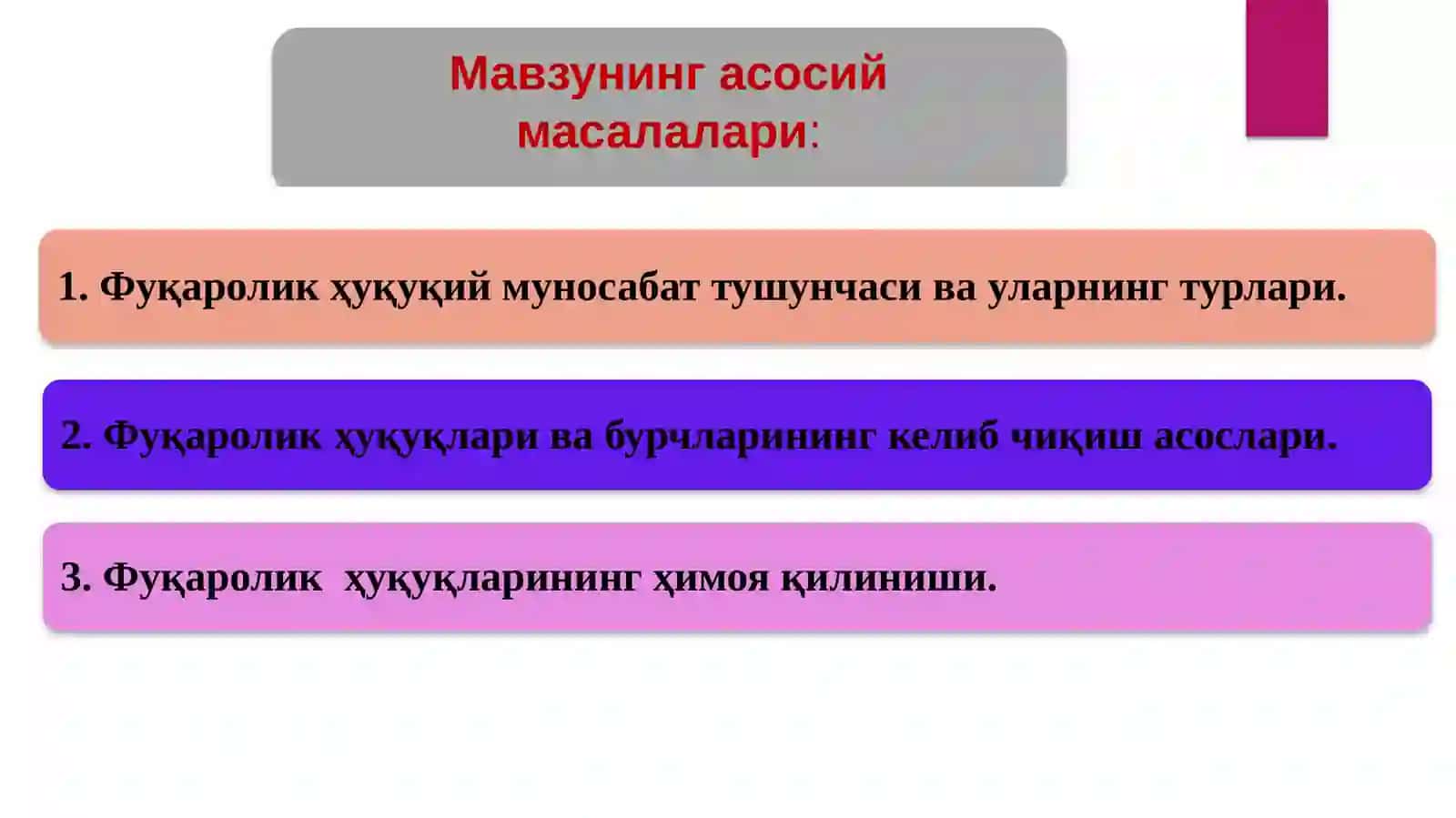 Мавзунинг асосий масалалари:

1. Фуқаролик ҳуқуқий муносабат тушунчаси ва уларнинг турлари.

2. Фуқаролик ҳуқуқлари ва бурчларининг келиб чиқиш асослари.

3. Фуқаролик ҳуқуқларининг ҳимоя қилиниши.